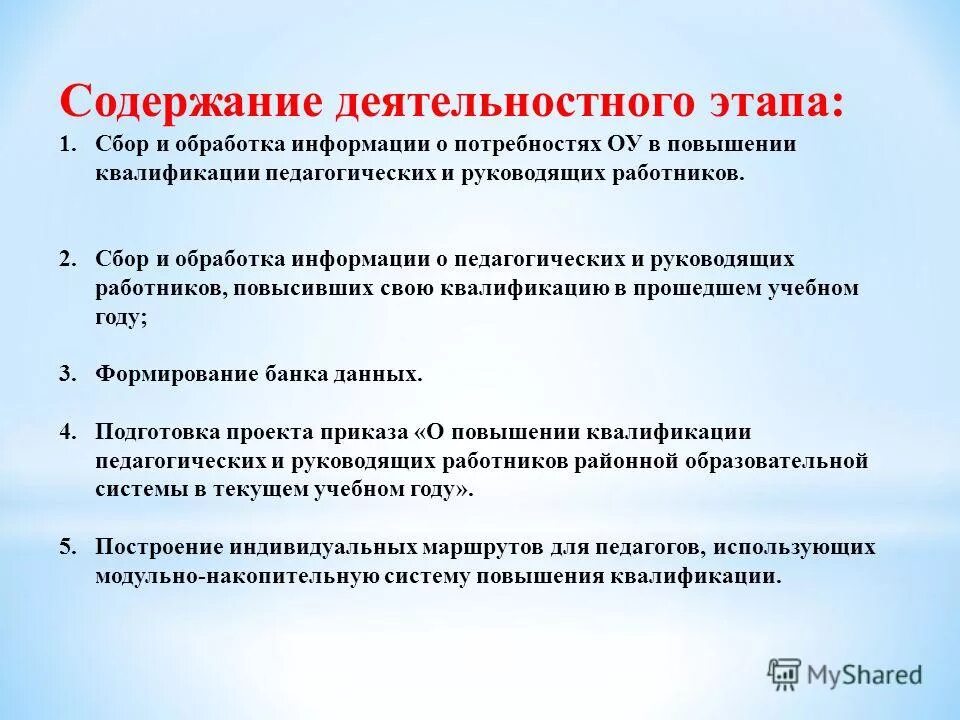 Содержание деятельностного этапа:

1. Сбор и обработка информации о потребностях ОУ в повышении квалификации педагогических и руководящих работников.

2. Сбор и обработка информации о педагогических и руководящих работников, повысивших свою квалификацию в прошедшем учебном году;

3. Формирование банка данных.

4. Подготовка проекта приказа «О повышении квалификации педагогических и руководящих работников районной образовательной системы в текущем учебном году».

5. Построение индивидуальных маршрутов для педагогов, использующих модульно-накопительную систему повышения квалификации.

MyShared